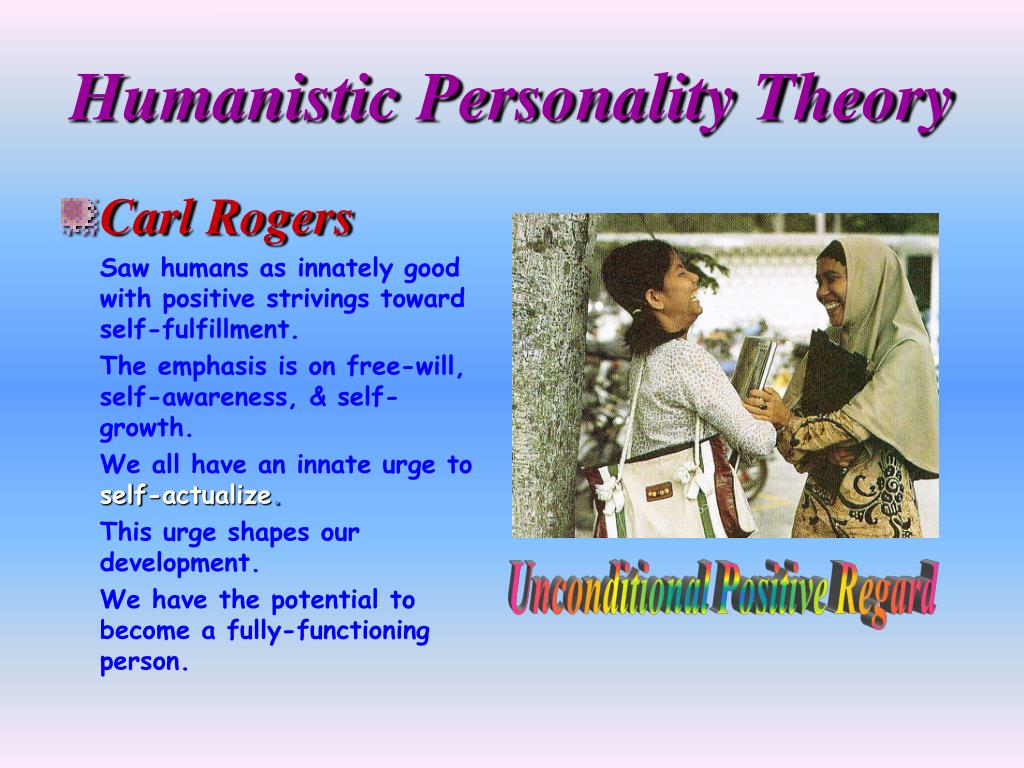 Humanistic Personality Theory

Carl Rogers

Saw humans as innately good with positive strivings toward self-fulfillment.

The emphasis is on free-will, self-awareness, & self-growth.

We all have an innate urge to self-actualize.

This urge shapes our development.

We have the potential to become a fully-functioning person.

Unconditional Positive Regard